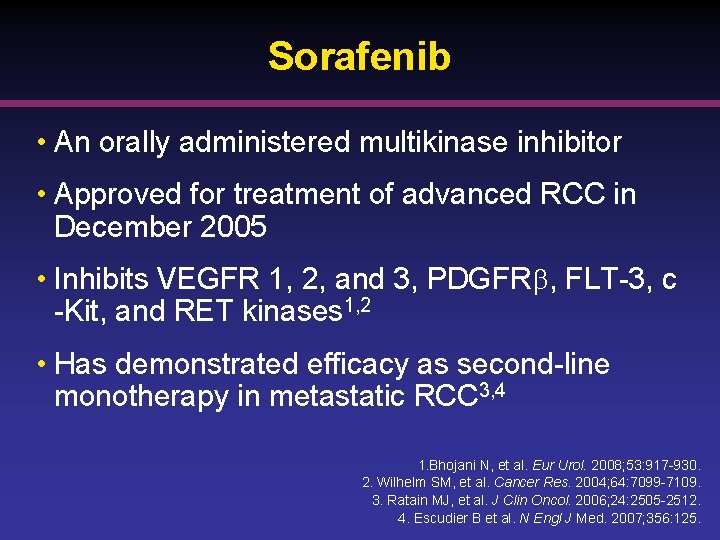 Sorafenib

• An orally administered multikinase inhibitor

• Approved for treatment of advanced RCC in December 2005

• Inhibits VEGFR 1, 2, and 3, PDGFR$\beta$, FLT-3, c -Kit, and RET kinases$^{1,2}$

• Has demonstrated efficacy as second-line monotherapy in metastatic RCC$^{3,4}$

1.Bhojani N, et al. Eur Urol. 2008;53:917-930.
2. Wilhelm SM, et al. Cancer Res. 2004;64:7099-7109.
3. Ratain MJ, et al. J Clin Oncol. 2006;24:2505-2512.
4. Escudier B et al. N Engl J Med. 2007;356:125.